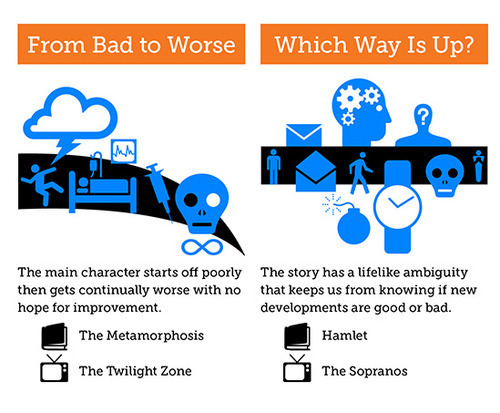 From Bad to Worse

The main character starts off poorly then gets continually worse with no hope for improvement.

The Metamorphosis

The Twilight Zone

Which Way Is Up?

?

The story has a lifelike ambiguity that keeps us from knowing if new developments are good or bad.

Hamlet

The Sopranos